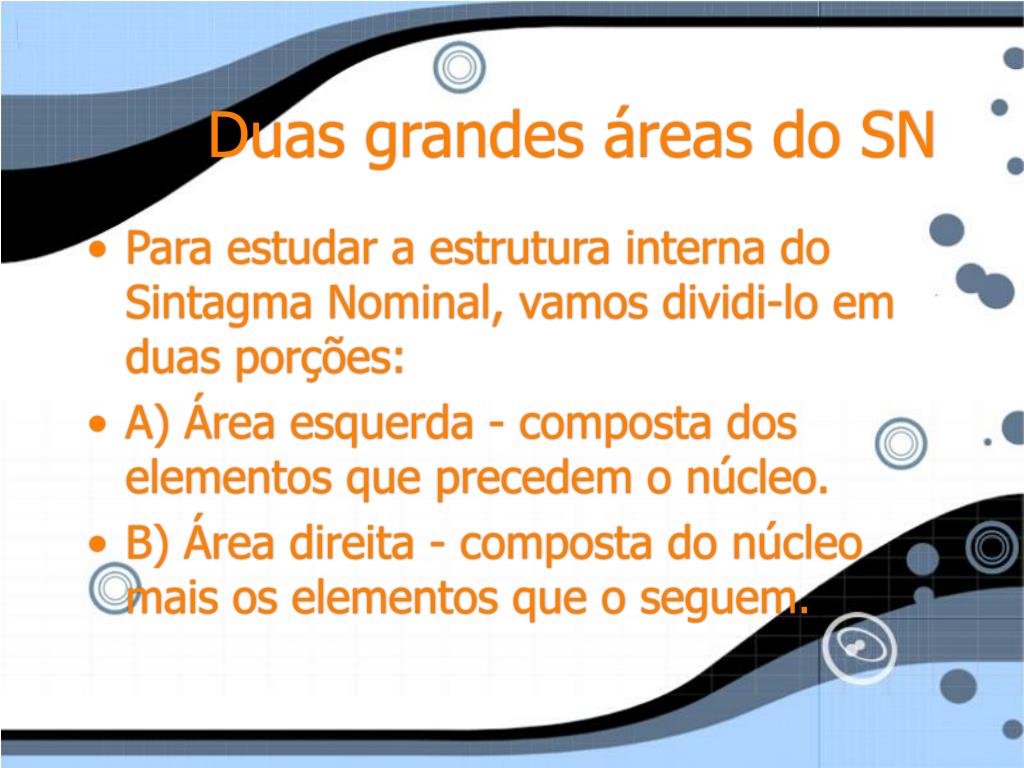 Duas grandes áreas do SN

• Para estudar a estrutura interna do Sintagma Nominal, vamos dividi-lo em duas porções:
• A) Área esquerda - composta dos elementos que precedem o núcleo.
• B) Área direita - composta do núcleo mais os elementos que o seguem.